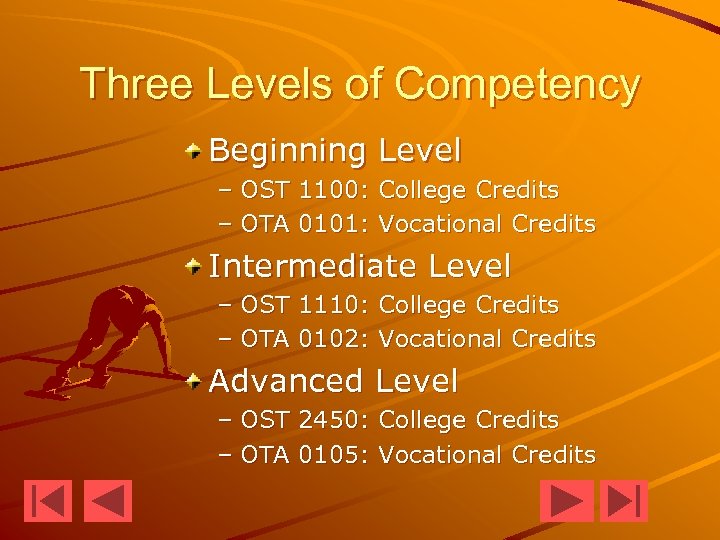 Three Levels of Competency

Beginning Level
– OST 1100: College Credits
– OTA 0101: Vocational Credits

Intermediate Level
– OST 1110: College Credits
– OTA 0102: Vocational Credits

Advanced Level
– OST 2450: College Credits
– OTA 0105: Vocational Credits